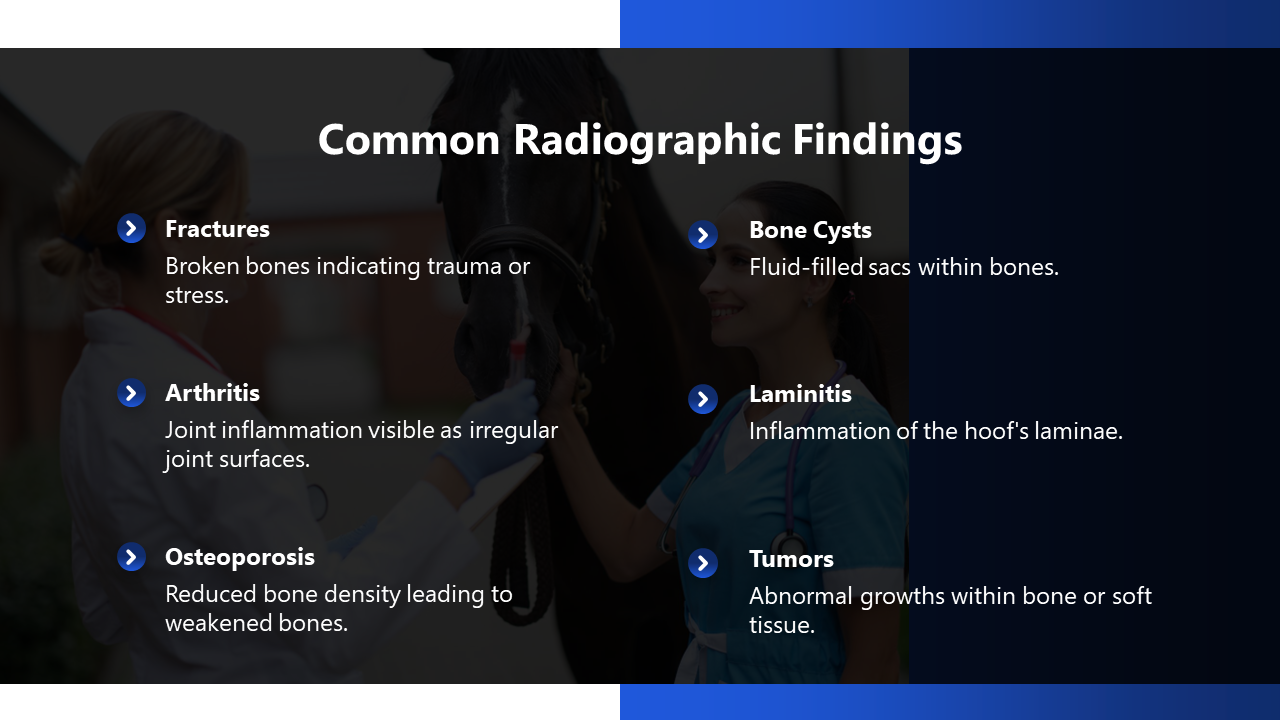 Common Radiographic Findings

Fractures
Broken bones indicating trauma or stress.

Arthritis
Joint inflammation visible as irregular joint surfaces.

Osteoporosis
Reduced bone density leading to weakened bones.

Bone Cysts
Fluid-filled sacs within bones.

Laminitis
Inflammation of the hoof's laminae.

Tumors
Abnormal growths within bone or soft tissue.